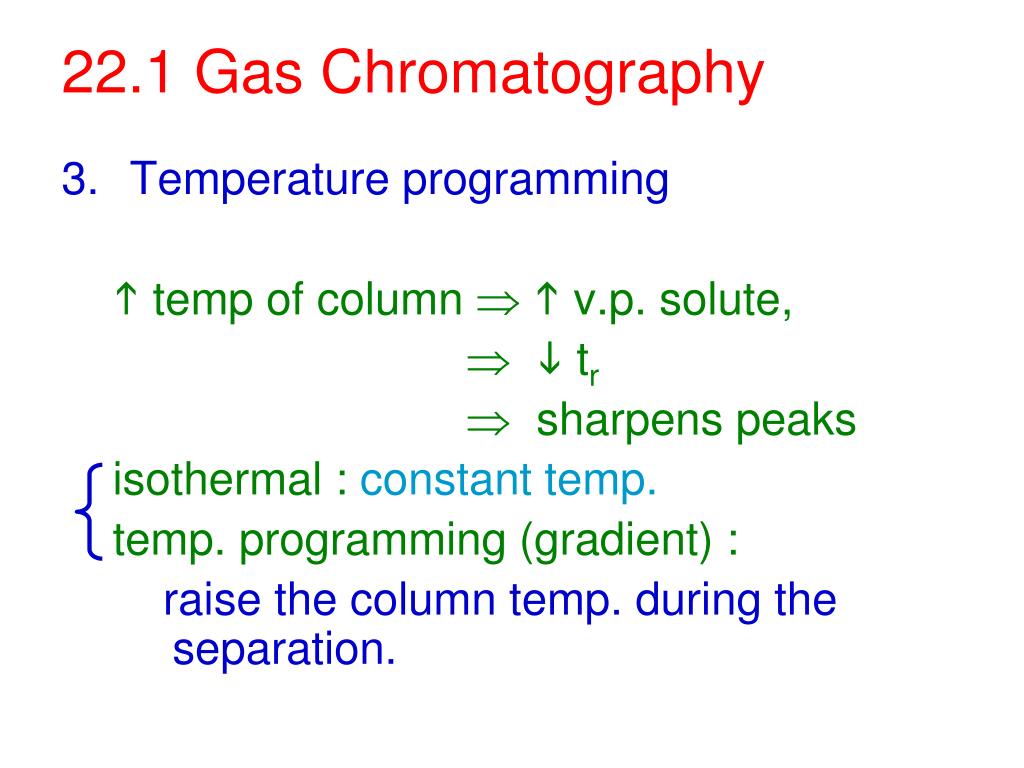 22.1 Gas Chromatography

3. Temperature programming

↑ temp of column ⇒ ↑ v.p. solute,
⇒ ↓ $t_r$
⇒ sharpens peaks

isothermal : constant temp.
temp. programming (gradient) :
raise the column temp. during the separation.